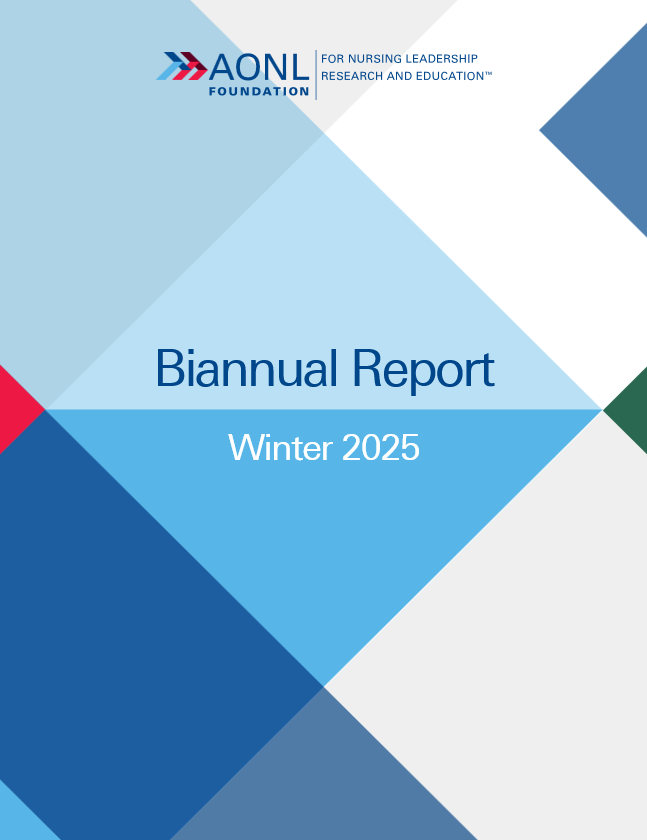 AONL FOUNDATION
FOR NURSING LEADERSHIP RESEARCH AND EDUCATION™

Biannual Report

Winter 2025